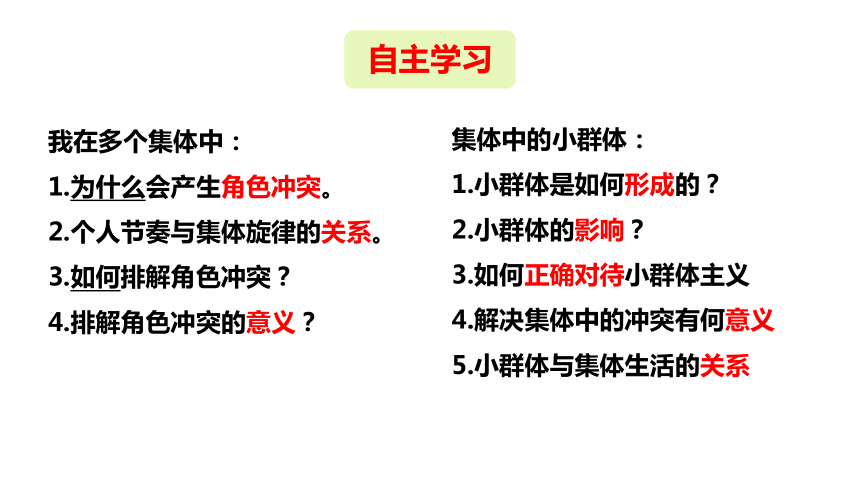 自主学习

我在多个集体中：
1.为什么会产生角色冲突。
2.个人节奏与集体旋律的关系。
3.如何排解角色冲突？
4.排解角色冲突的意义？

集体中的小群体：
1.小群体是如何形成的？
2.小群体的影响？
3.如何正确对待小群体主义
4.解决集体中的冲突有何意义
5.小群体与集体生活的关系